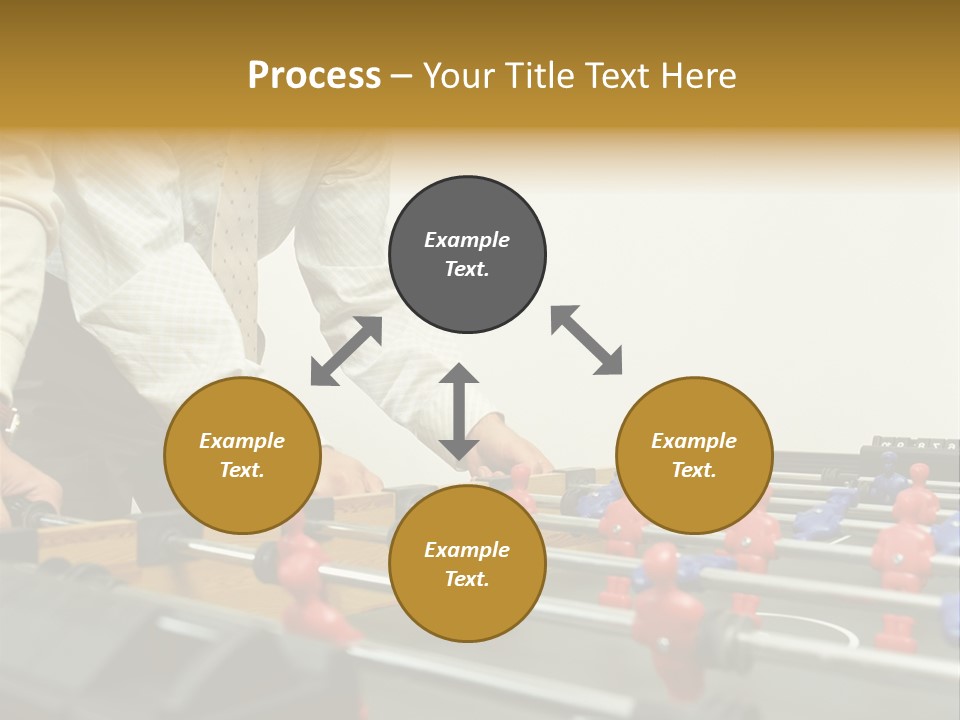 Process – Your Title Text Here

Example Text.

Example Text.

Example Text.

Example Text.